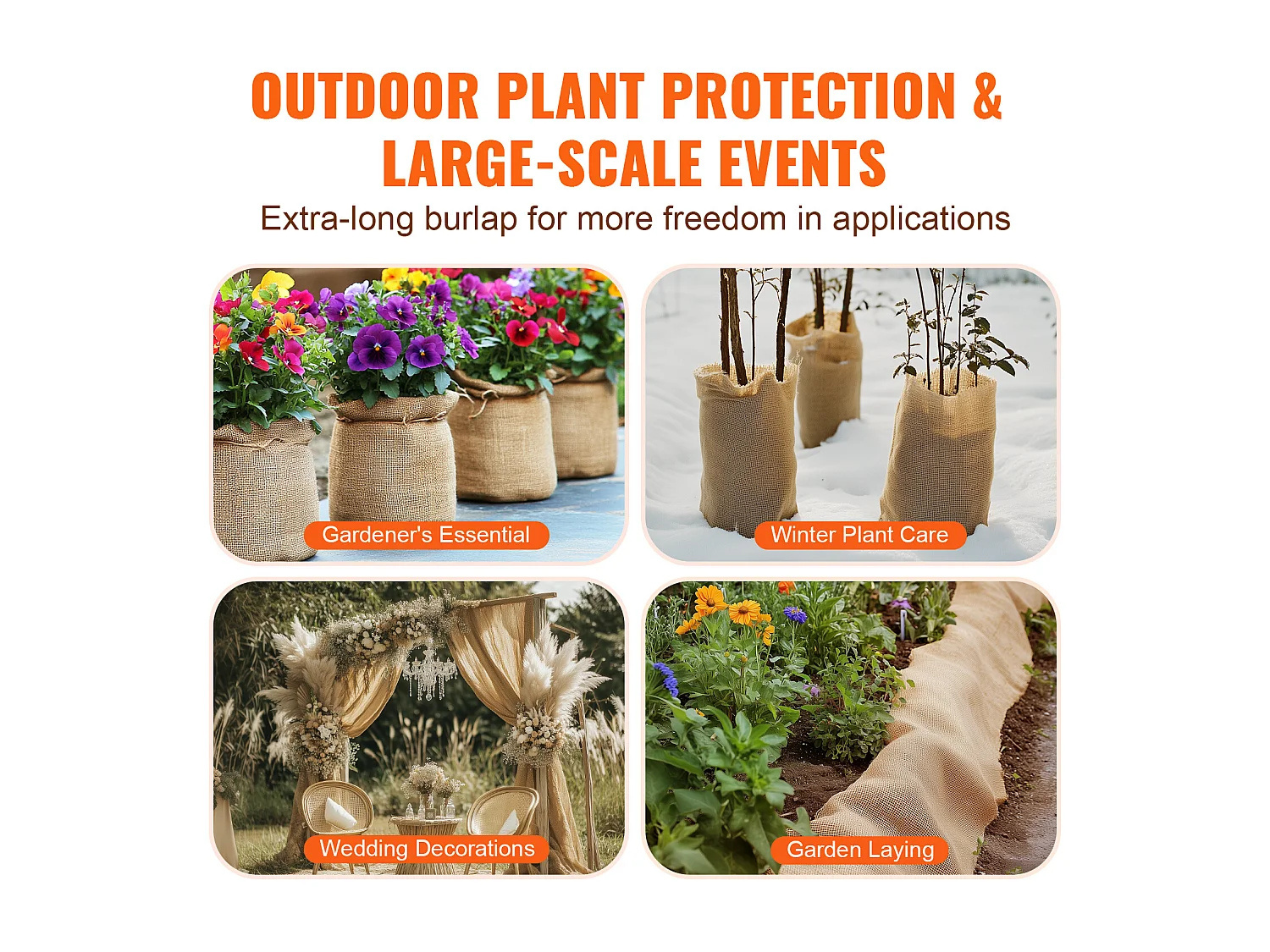 OUTDOOR PLANT PROTECTION & LARGE-SCALE EVENTS

Extra-long burlap for more freedom in applications

Gardener's Essential

Winter Plant Care

Wedding Decorations

Garden Laying